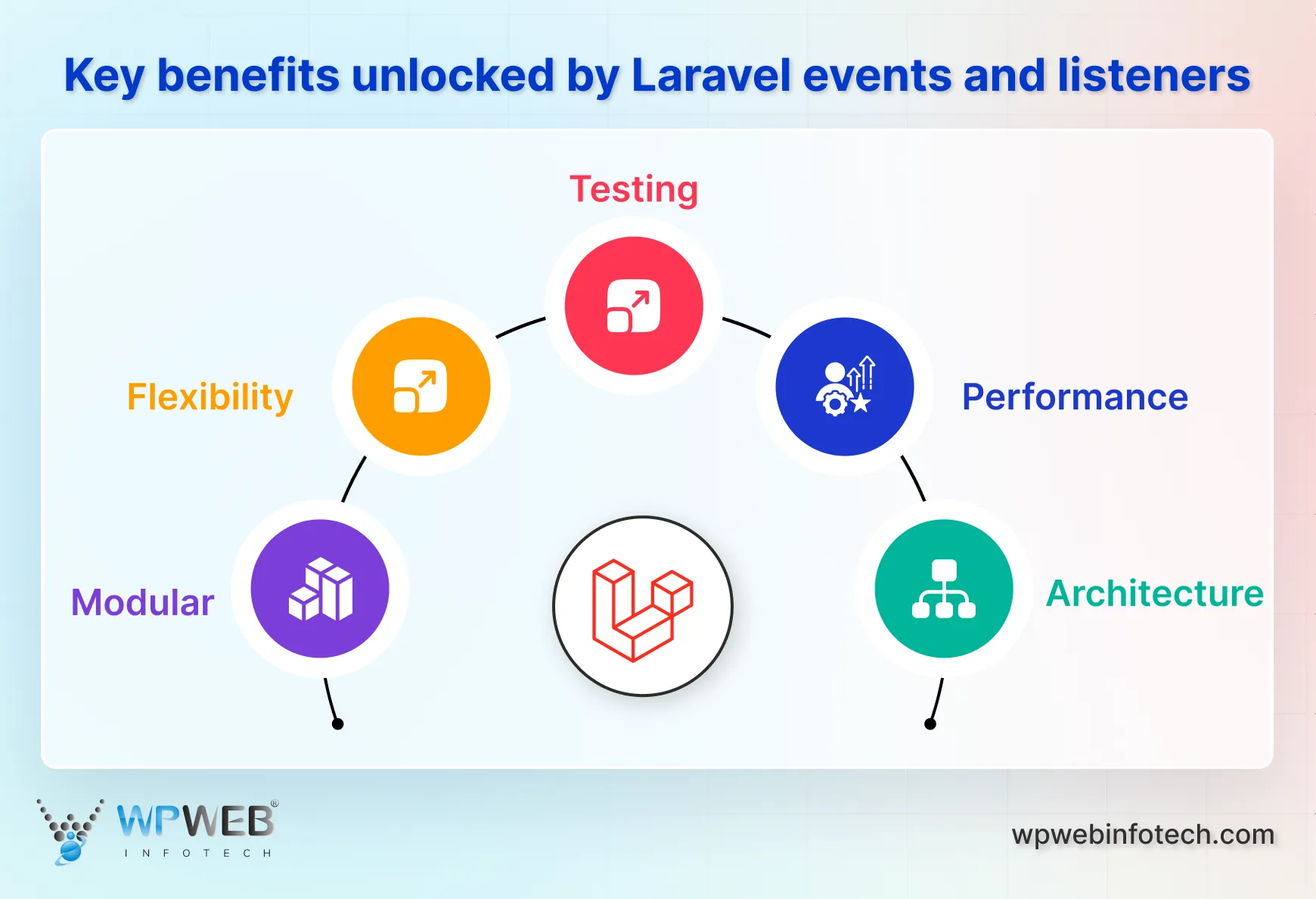 Key benefits unlocked by Laravel events and listeners

Testing

Flexibility

Performance

Modular

Architecture

WPWEB®
INFOTECH

wpwebinfotech.com